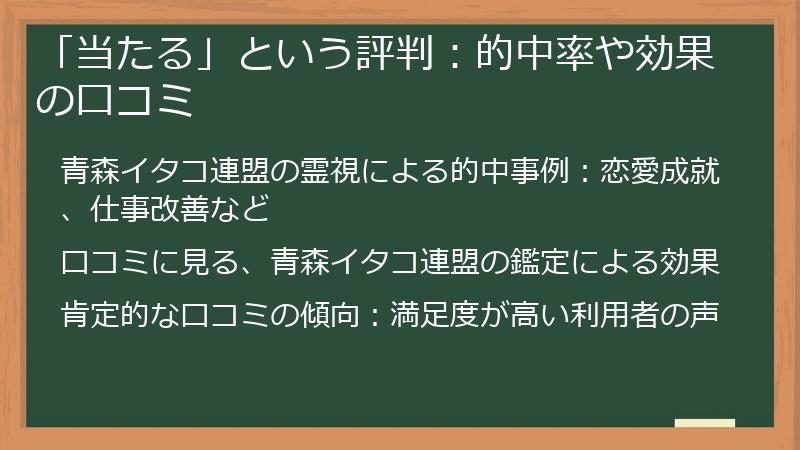 「当たる」という評判：的中率や効果の口コミ

青森イタコ連盟の霊視による的中事例：恋愛成就、仕事改善など

口コミに見る、青森イタコ連盟の鑑定による効果

肯定的な口コミの傾向：満足度が高い利用者の声